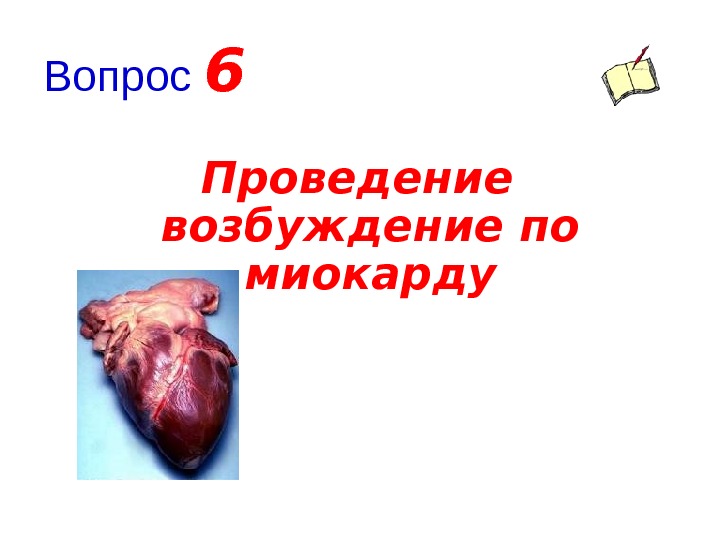 Вопрос 6

Проведение возбуждение по миокарду